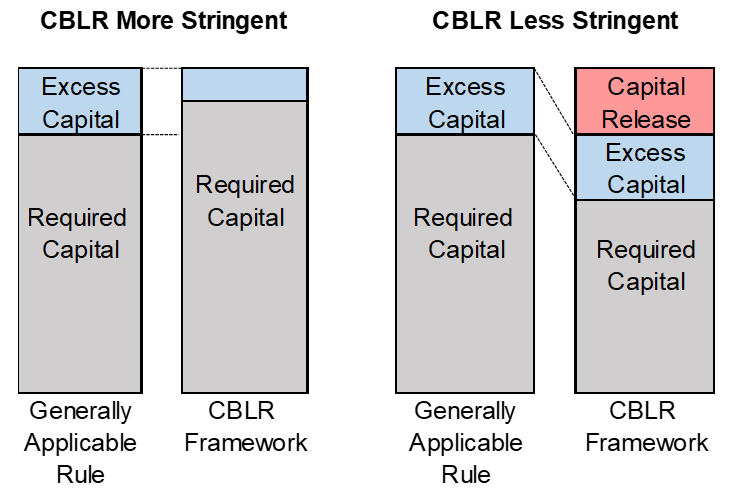 CBLR More Stringent

Excess Capital

Required Capital

Generally Applicable Rule

Required Capital

CBLR Framework

CBLR Less Stringent

Excess Capital

Required Capital

Generally Applicable Rule

Capital Release

Excess Capital

Required Capital

CBLR Framework